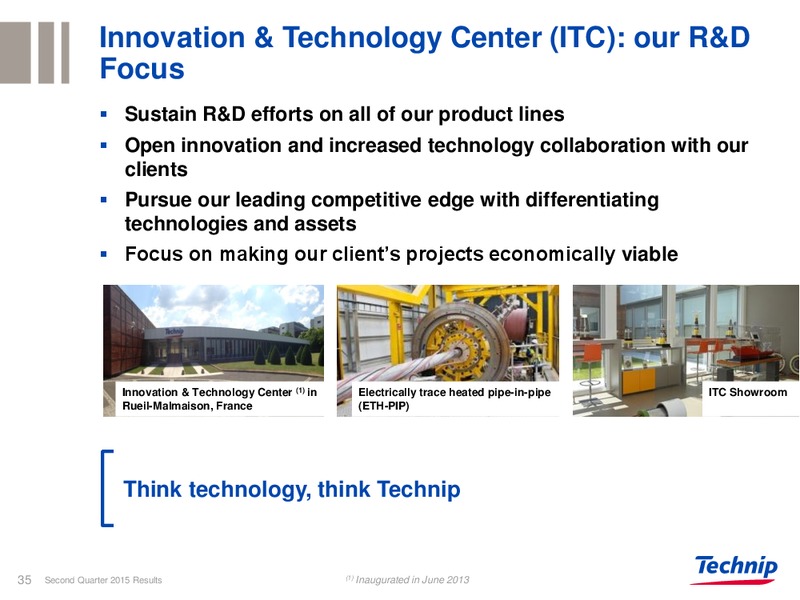 Innovation & Technology Center (ITC): our R&D Focus

▪ Sustain R&D efforts on all of our product lines
▪ Open innovation and increased technology collaboration with our clients
▪ Pursue our leading competitive edge with differentiating technologies and assets
▪ Focus on making our client's projects economically viable

Technip

Innovation & Technology Center $^{(1)}$ in Rueil-Malmaison, France

Electrically trace heated pipe-in-pipe (ETH-PIP)

ITC Showroom

Think technology, think Technip

35 Second Quarter 2015 Results

$^{(1)}$ Inaugurated in June 2013

Technip